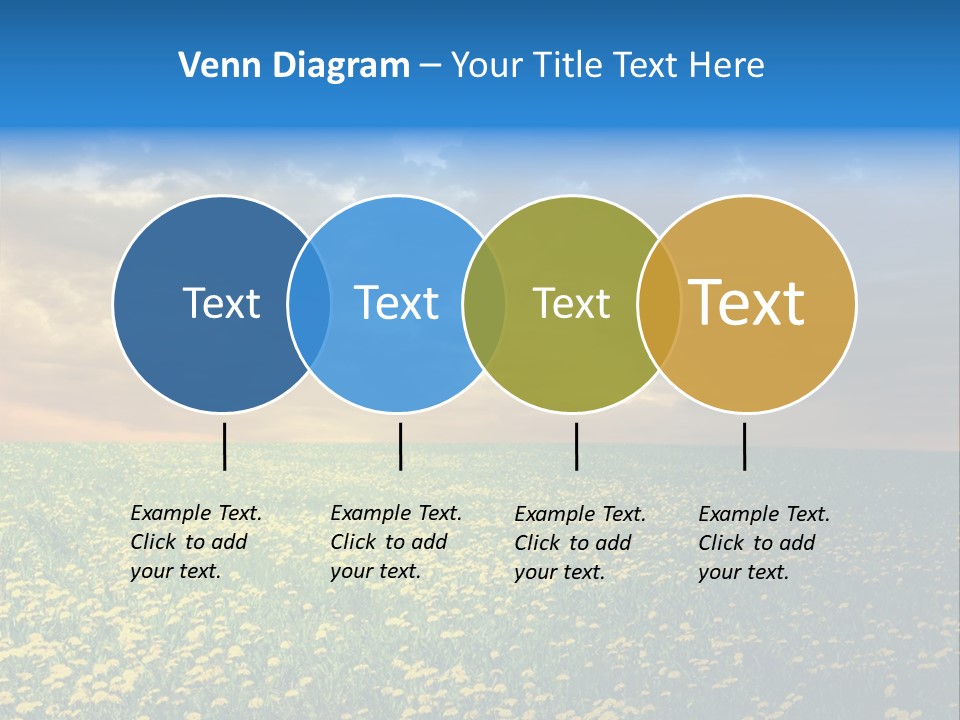 Venn Diagram – Your Title Text Here

Text

Text

Text

Text

Example Text. Click to add your text.

Example Text. Click to add your text.

Example Text. Click to add your text.

Example Text. Click to add your text.